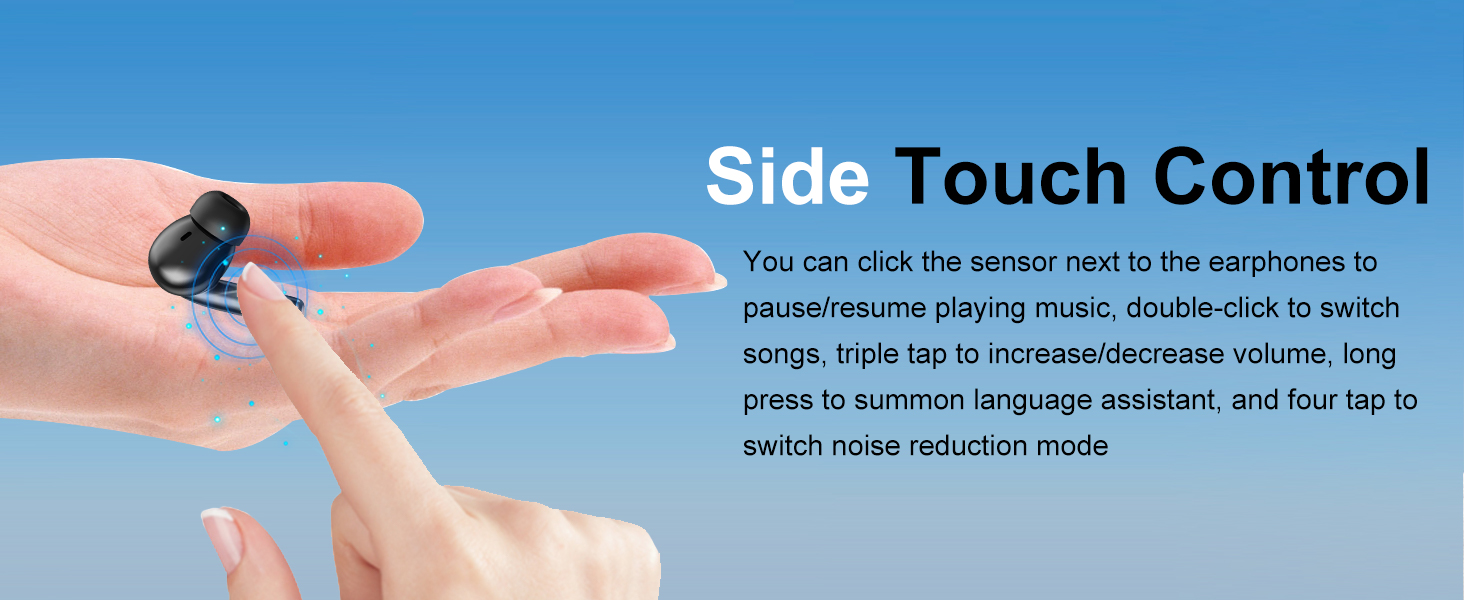 Side Touch Control

You can click the sensor next to the earphones to pause/resume playing music, double-click to switch songs, triple tap to increase/decrease volume, long press to summon language assistant, and four tap to switch noise reduction mode